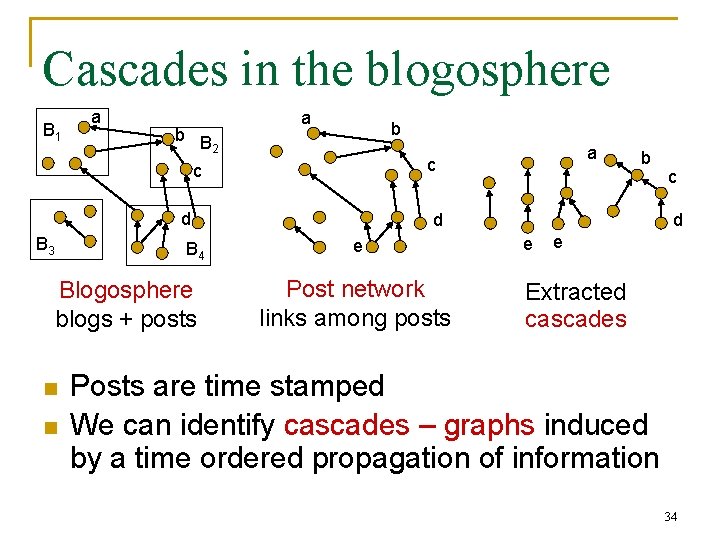 Cascades in the blogosphere

$B_1$ a b $B_2$ c d $B_3$ $B_4$

a b c d e

a b c d e e

Blogosphere
blogs + posts

Post network
links among posts

Extracted
cascades

Posts are time stamped

We can identify cascades – graphs induced by a time ordered propagation of information

34